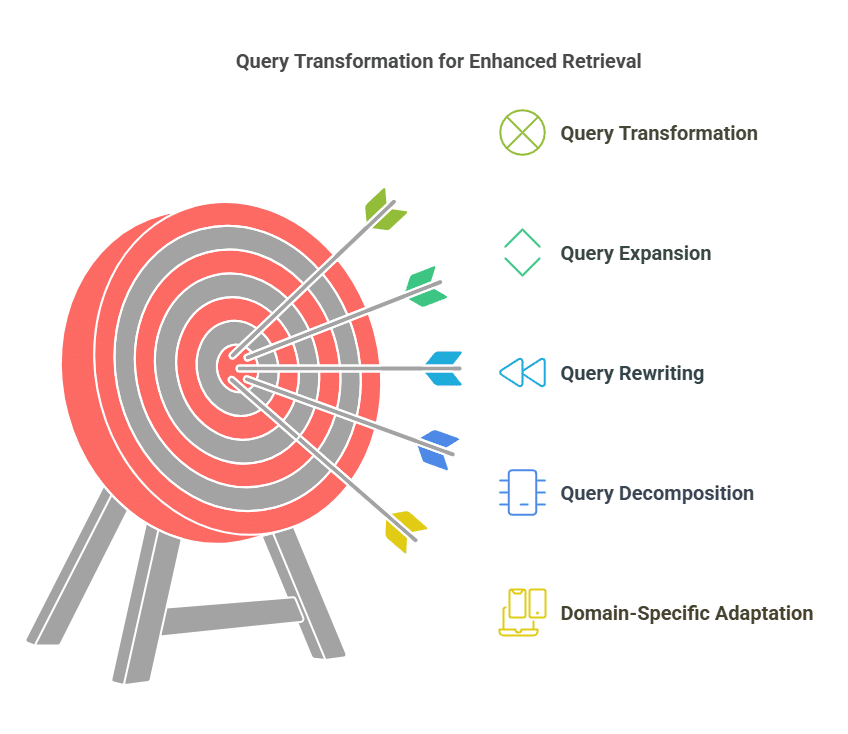 Query Transformation for Enhanced Retrieval

Query Transformation

Query Expansion

Query Rewriting

Query Decomposition

Domain-Specific Adaptation